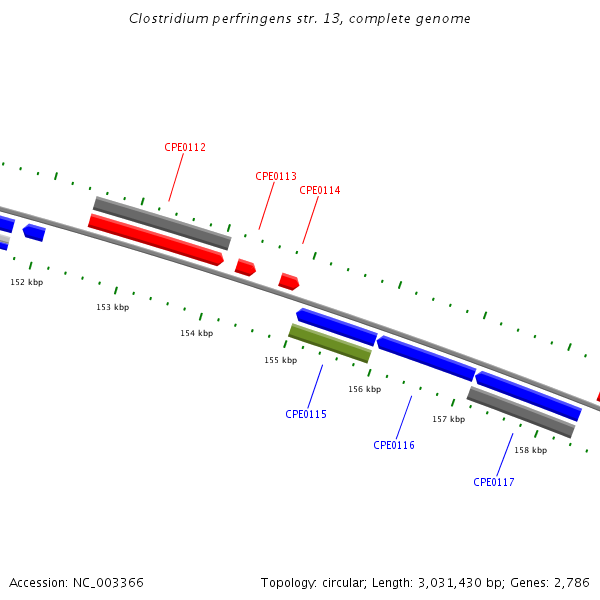 Clostridium perfringens str. 13, complete genome

CPE0112
CPE0113
CPE0114

152 kbp
153 kbp
154 kbp
155 kbp
156 kbp
157 kbp
158 kbp

CPE0115
CPE0116
CPE0117

Accession: NC_003366

Topology: circular; Length: 3,031,430 bp; Genes: 2,786